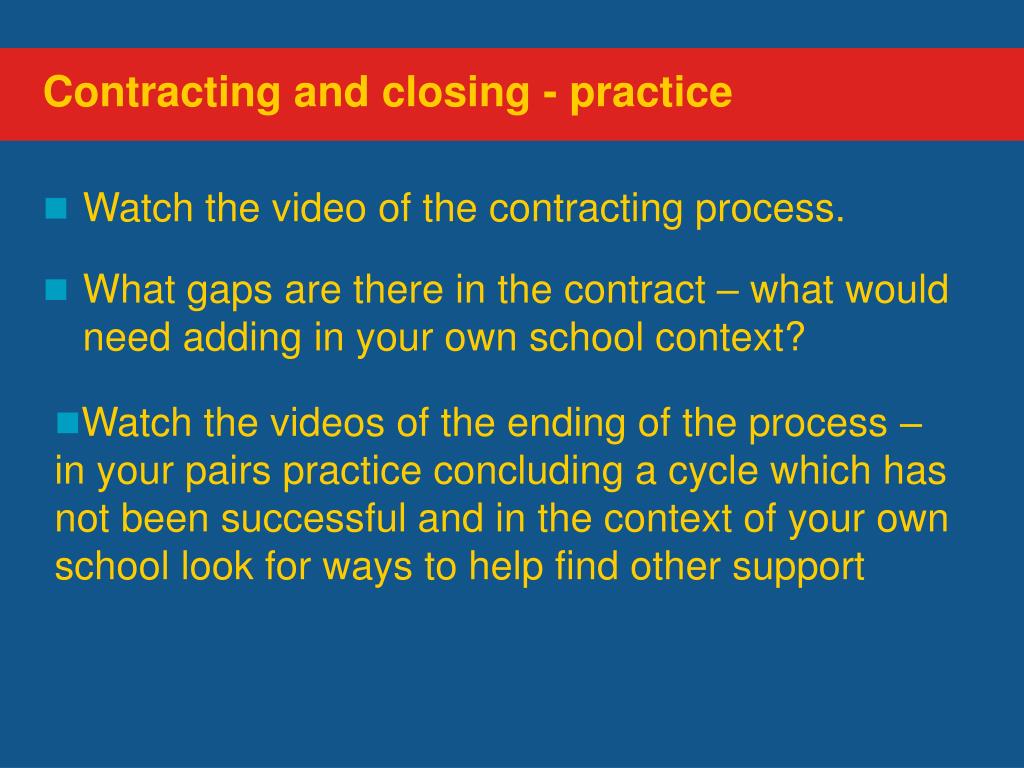 Contracting and closing - practice

Watch the video of the contracting process.

What gaps are there in the contract – what would need adding in your own school context?

Watch the videos of the ending of the process – in your pairs practice concluding a cycle which has not been successful and in the context of your own school look for ways to help find other support